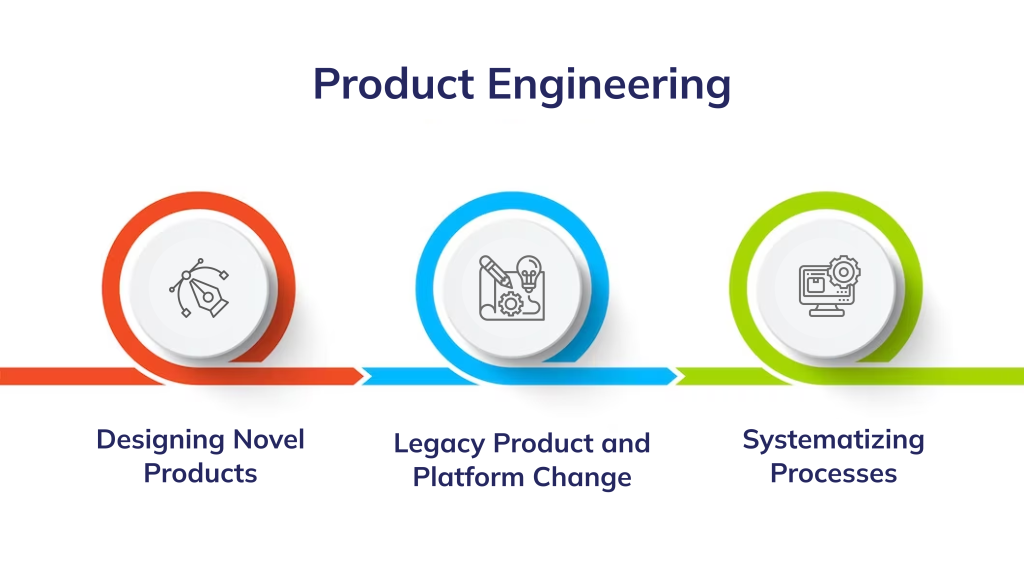 Product Engineering

Designing Novel Products

Legacy Product and Platform Change

Systematizing Processes